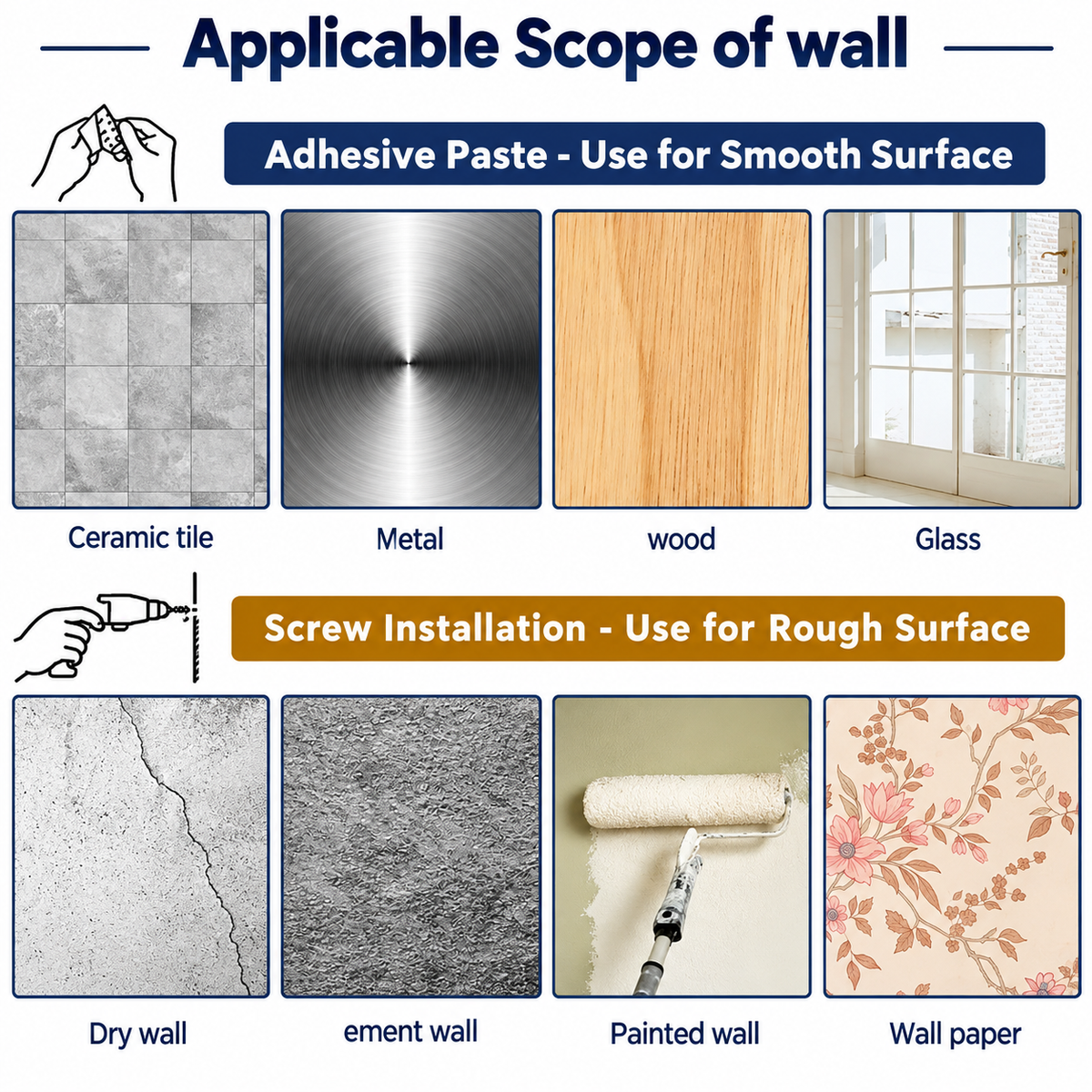 Applicable Scope of wall

Adhesive Paste - Use for Smooth Surface

Ceramic tile

Metal

wood

Glass

Screw Installation - Use for Rough Surface

Dry wall

ement wall

Painted wall

Wall paper